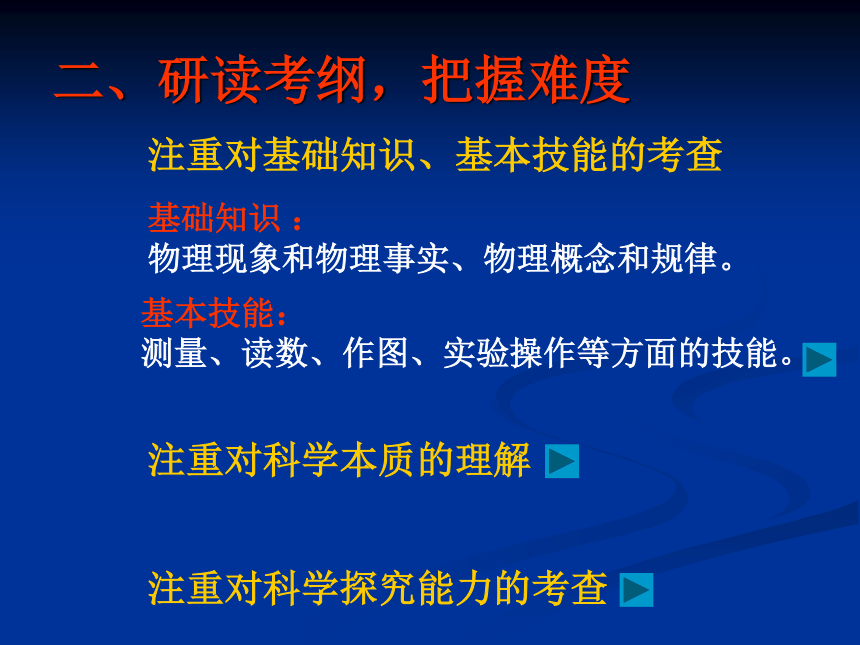 二、研读考纲，把握难度

注重对基础知识、基本技能的考查

基础知识：
物理现象和物理事实、物理概念和规律。

基本技能：
测量、读数、作图、实验操作等方面的技能。

注重对科学本质的理解

注重对科学探究能力的考查